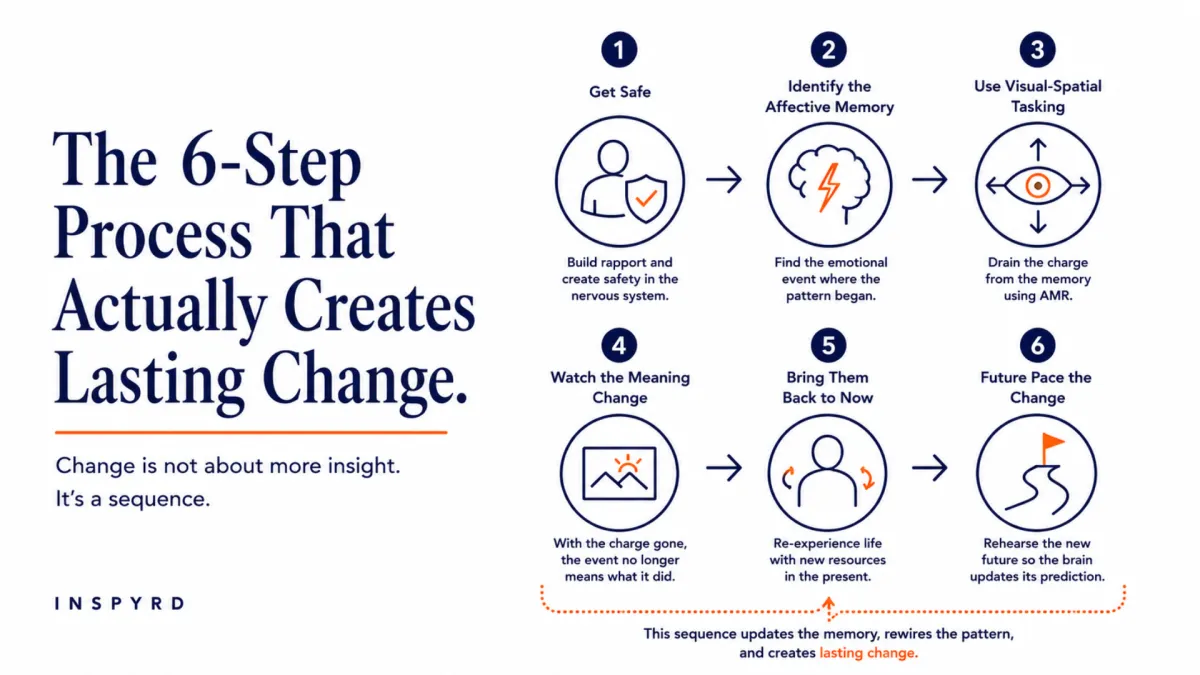 The 6-Step Process That Actually Creates Lasting Change.

Change is not about more insight. It's a sequence.

INSPYRD

1
Get Safe
Build rapport and create safety in the nervous system.

2
Identify the Affective Memory
Find the emotional event where the pattern began.

3
Use Visual-Spatial Tasking
Drain the charge from the memory using AMR.

4
Watch the Meaning Change
With the charge gone, the event no longer means what it did.

5
Bring Them Back to Now
Re-experience life with new resources in the present.

6
Future Pace the Change
Rehearse the new future so the brain updates its prediction.

This sequence updates the memory, rewires the pattern, and creates lasting change.